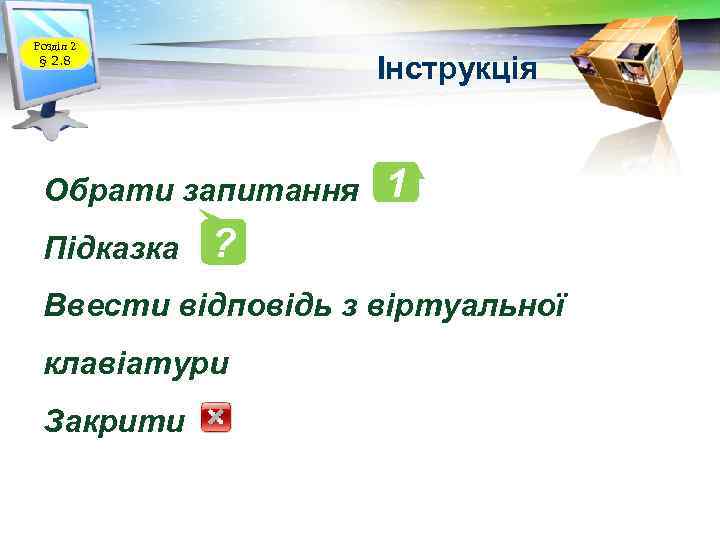 Розділ 2
§ 2.8

Інструкція

Обрати запитання 1

Підказка ?

Ввести відповідь з віртуальної клавіатури

Закрити